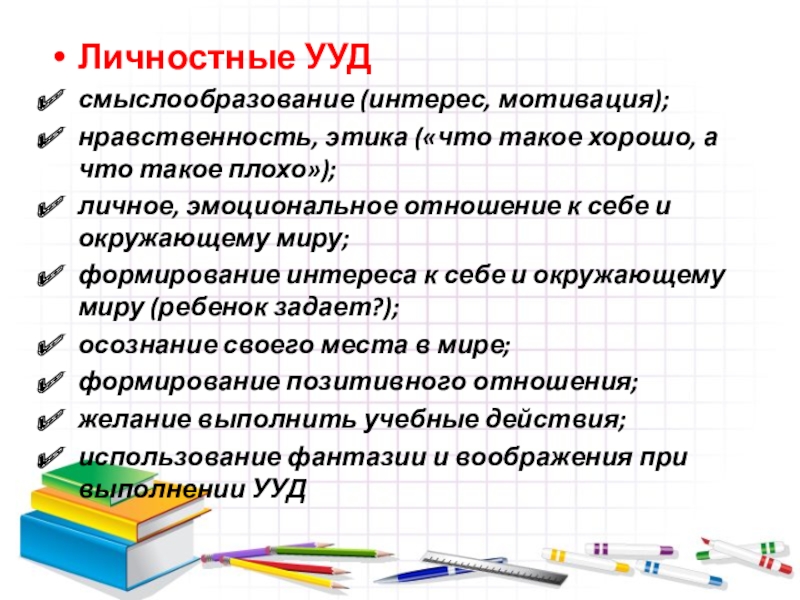 • Личностные УУД

✓ смыслообразование (интерес, мотивация);

✓ нравственность, этика («что такое хорошо, а что такое плохо»);

✓ личное, эмоциональное отношение к себе и окружающему миру;

✓ формирование интереса к себе и окружающему миру (ребенок задает?);

✓ осознание своего места в мире;

✓ формирование позитивного отношения;

✓ желание выполнить учебные действия;

✓ использование фантазии и воображения при выполнении УУД